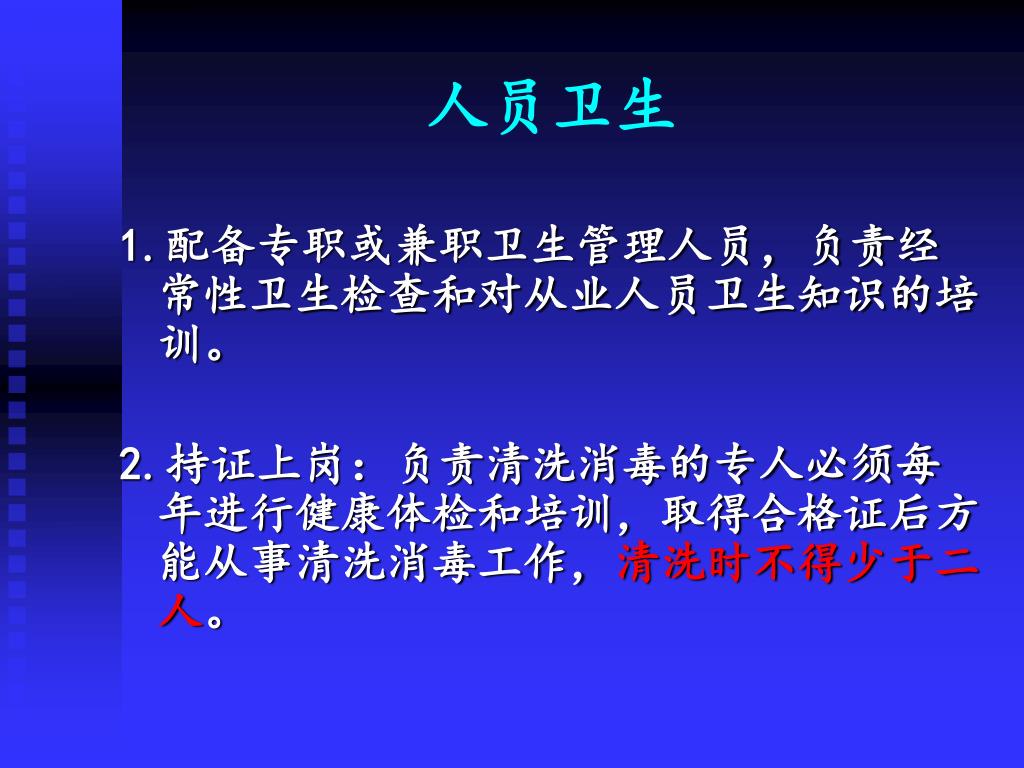 人员卫生

1. 配备专职或兼职卫生管理人员，负责经常性卫生检查和对从业人员卫生知识的培训。

2. 持证上岗：负责清洗消毒的专人必须每年进行健康体检和培训，取得合格证后方能从事清洗消毒工作，清洗时不得少于二人。